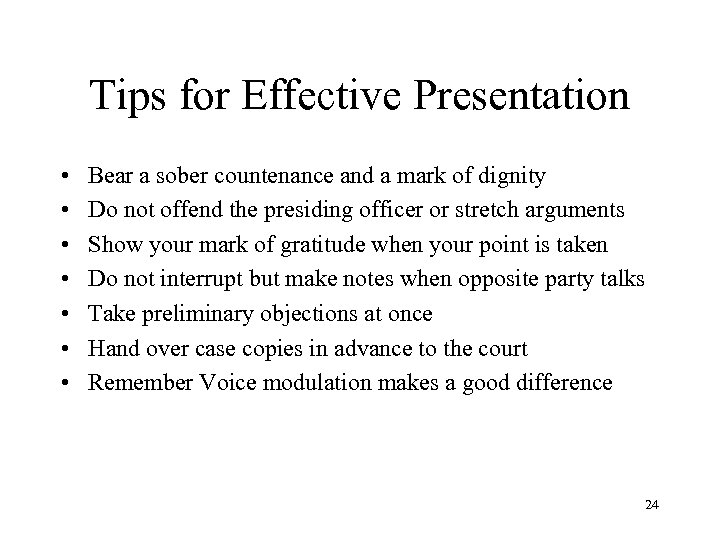 Tips for Effective Presentation

• Bear a sober countenance and a mark of dignity
• Do not offend the presiding officer or stretch arguments
• Show your mark of gratitude when your point is taken
• Do not interrupt but make notes when opposite party talks
• Take preliminary objections at once
• Hand over case copies in advance to the court
• Remember Voice modulation makes a good difference

24